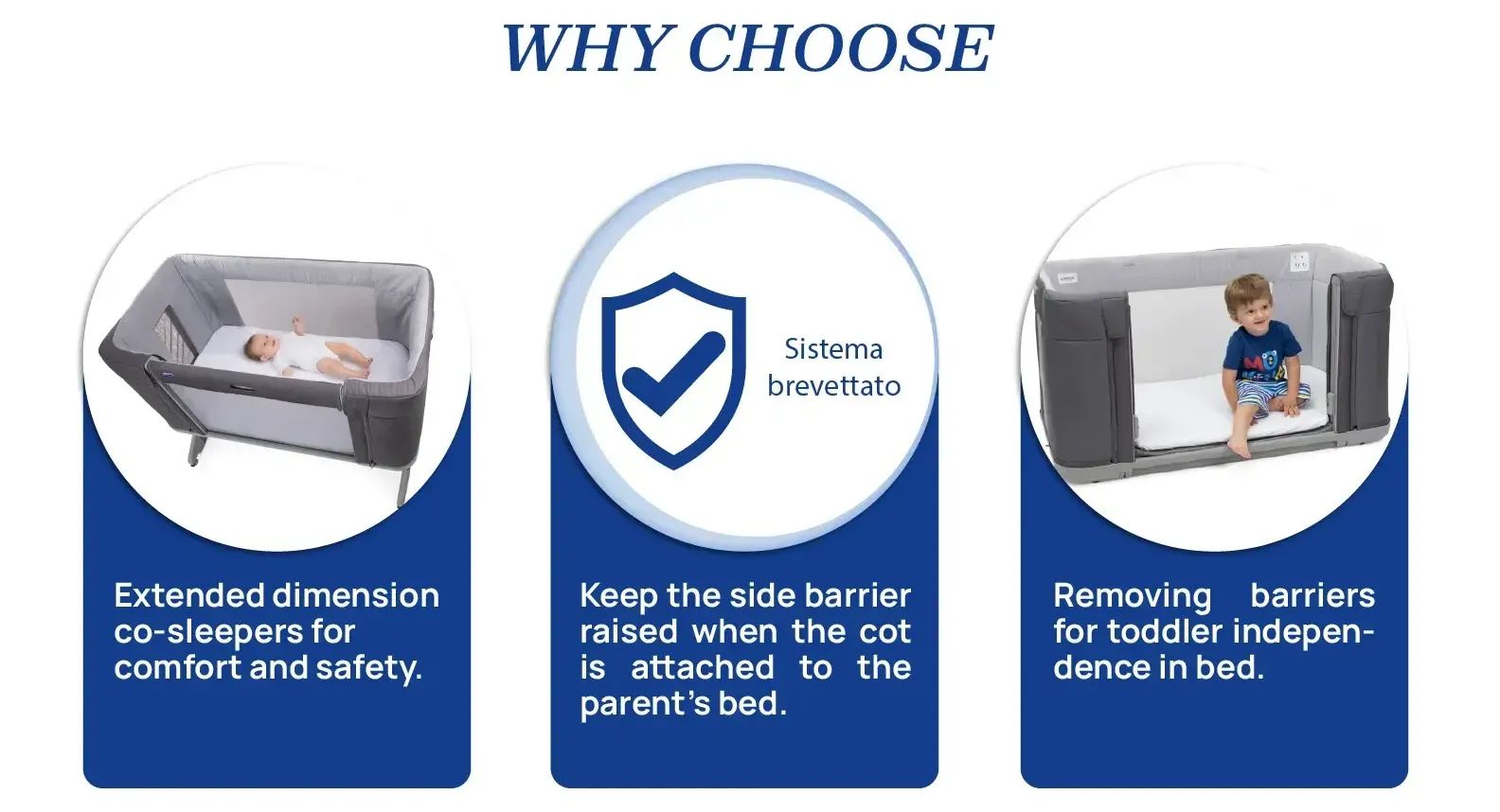 WHY CHOOSE

Extended dimension co-sleepers for comfort and safety.

Sistema brevettato

Keep the side barrier raised when the cot is attached to the parent's bed.

Removing barriers for toddler independence in bed.